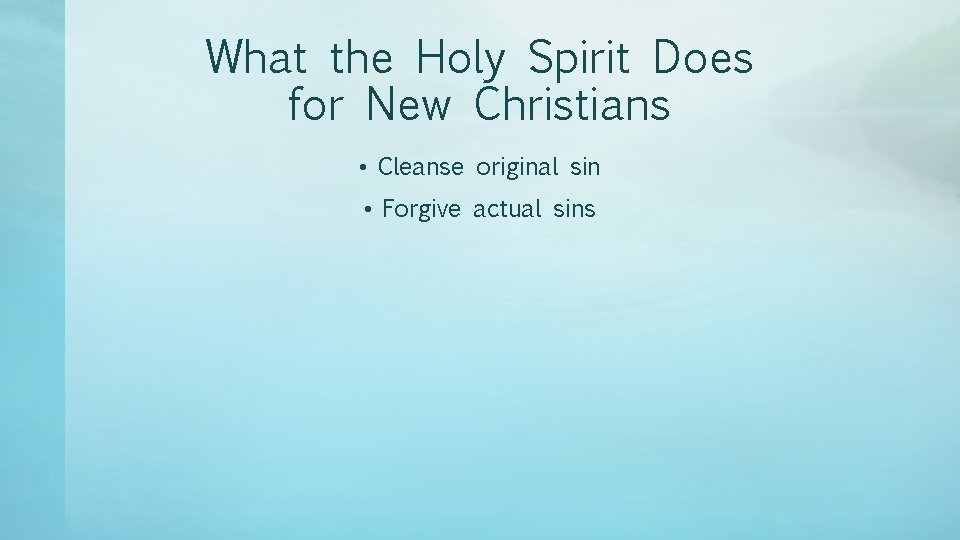 What the Holy Spirit Does for New Christians

• Cleanse original sin
• Forgive actual sins